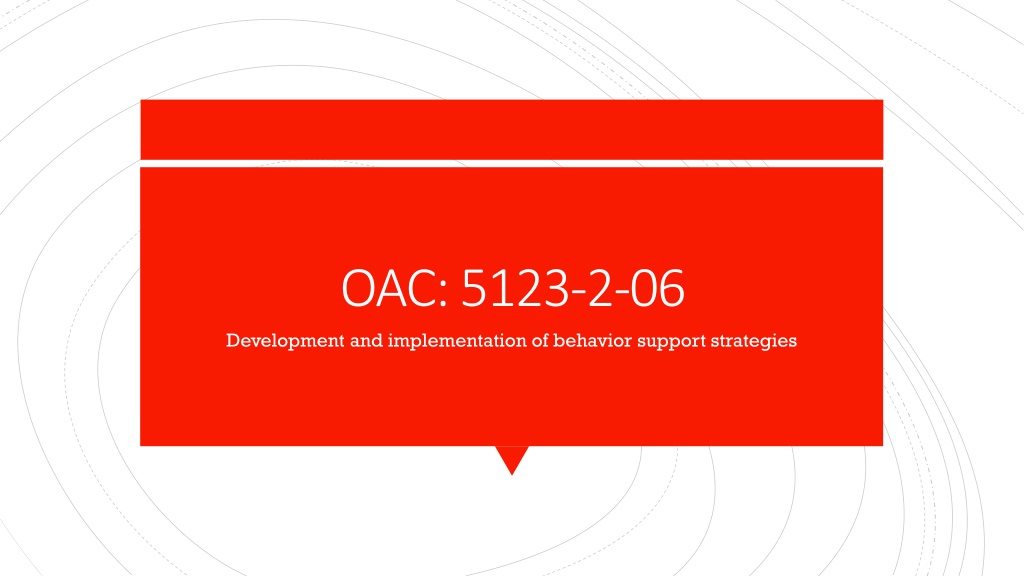 OAC: 5123-2-06

Development and implementation of behavior support strategies